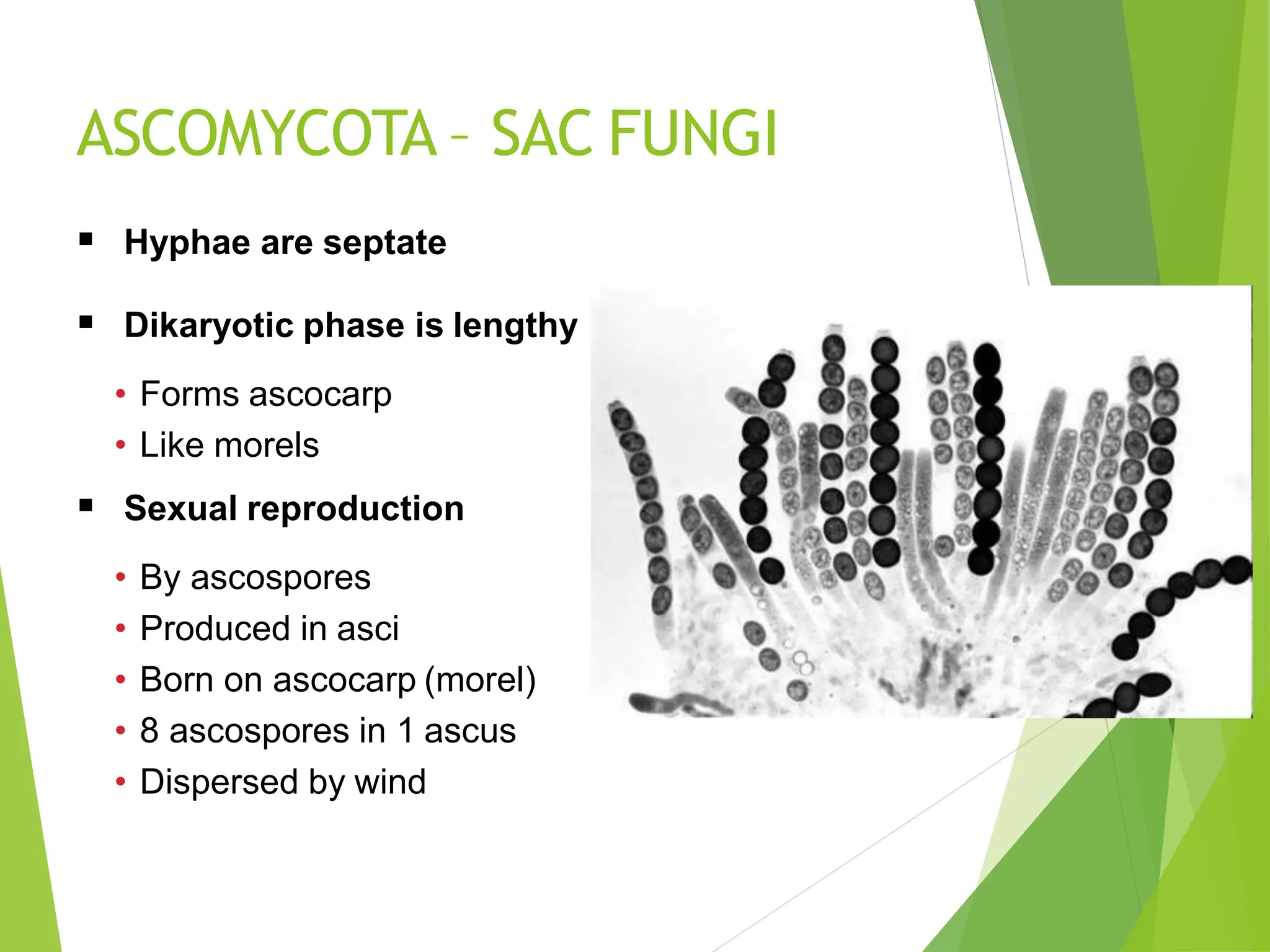 ASCOMYCOTA – SAC FUNGI

▪ Hyphae are septate

▪ Dikaryotic phase is lengthy

• Forms ascocarp
• Like morels

▪ Sexual reproduction

• By ascospores
• Produced in asci
• Born on ascocarp (morel)
• 8 ascospores in 1 ascus
• Dispersed by wind